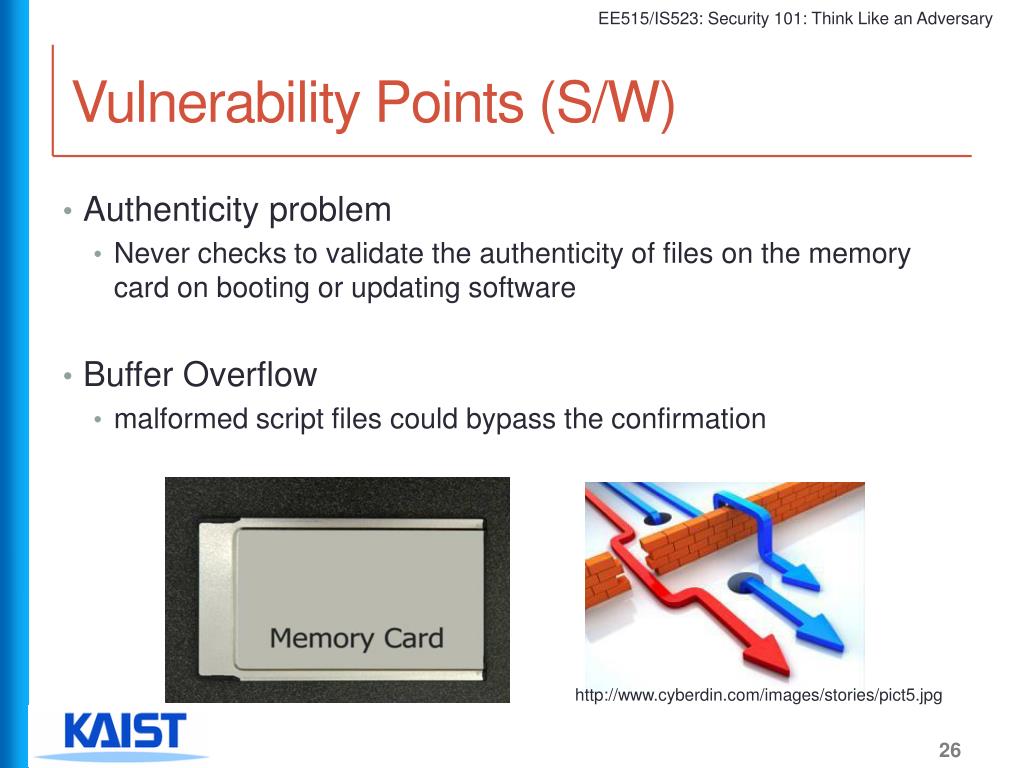 EE515/IS523: Security 101: Think Like an Adversary

Vulnerability Points (S/W)

• Authenticity problem
  • Never checks to validate the authenticity of files on the memory card on booting or updating software

• Buffer Overflow
  • malformed script files could bypass the confirmation

Memory Card

http://www.cyberdin.com/images/stories/pict5.jpg

KAIST

26